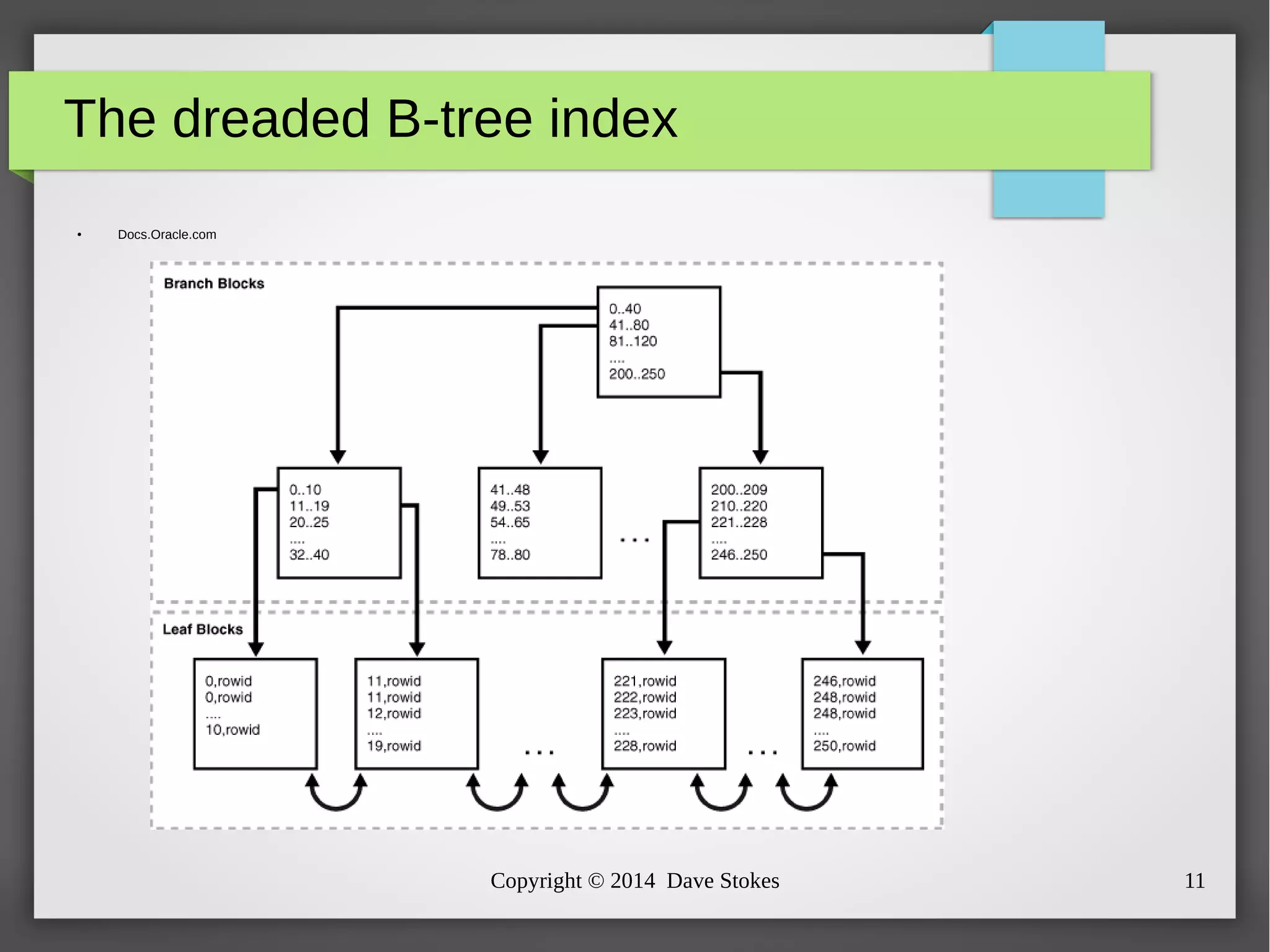 The dreaded B-tree index

• Docs.Oracle.com

Branch Blocks

0..40
41..80
81..120
....
200..250

0..10
11..19
20..25
....
32..40

41..48
49..53
54..65
....
78..80

...

200..209
210..220
221..228
....
246..250

Leaf Blocks

0,rowid
0,rowid
....
10,rowid

11,rowid
11,rowid
12,rowid
....
19,rowid

...

221,rowid
222,rowid
223,rowid
....
228,rowid

...

246,rowid
248,rowid
248,rowid
....
250,rowid

Copyright © 2014 Dave Stokes

11